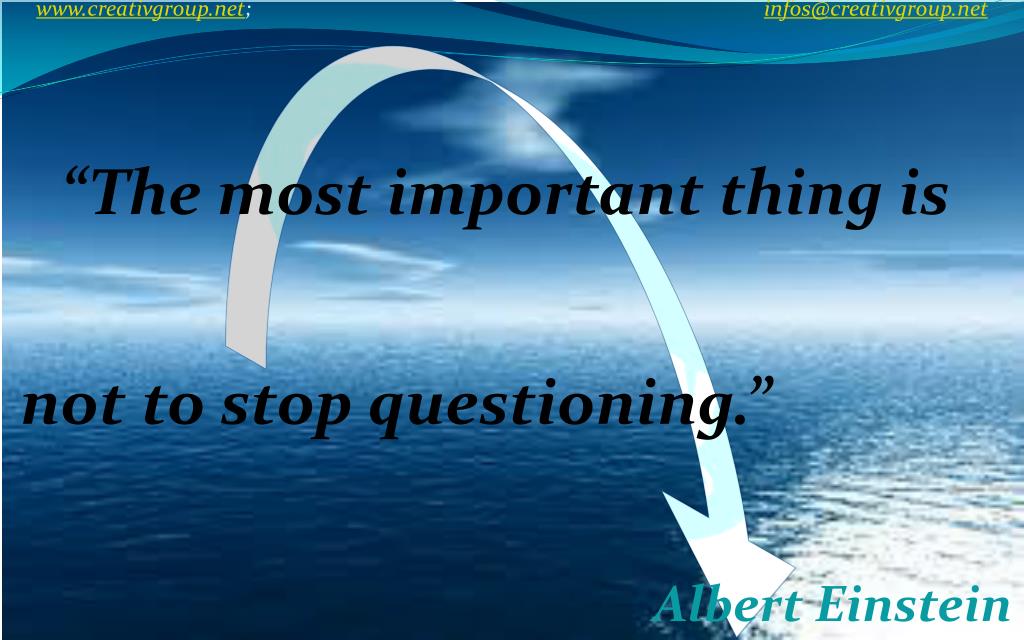 www.creativgroup.net; infos@creativgroup.net

“The most important thing is

not to stop questioning.”

Albert Einstein